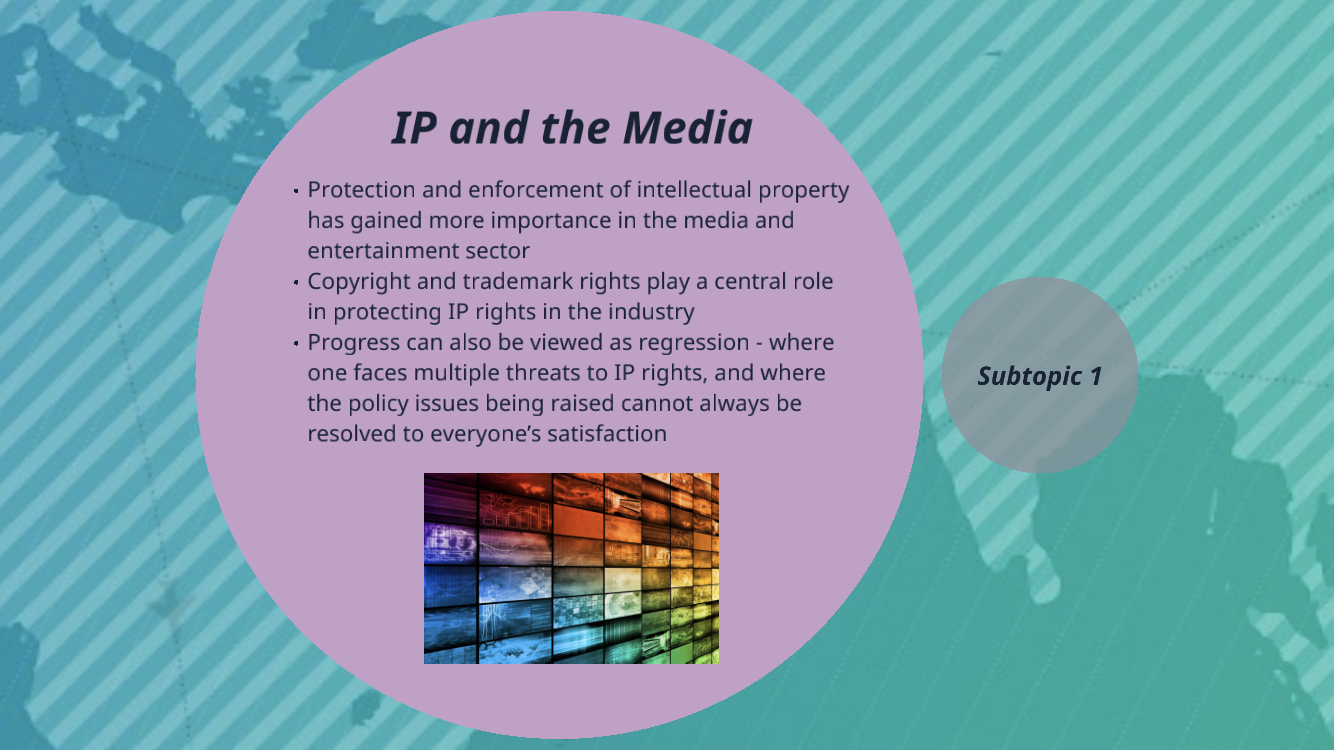 IP and the Media

- Protection and enforcement of intellectual property has gained more importance in the media and entertainment sector
- Copyright and trademark rights play a central role in protecting IP rights in the industry
- Progress can also be viewed as regression - where one faces multiple threats to IP rights, and where the policy issues being raised cannot always be resolved to everyone's satisfaction

Subtopic 1